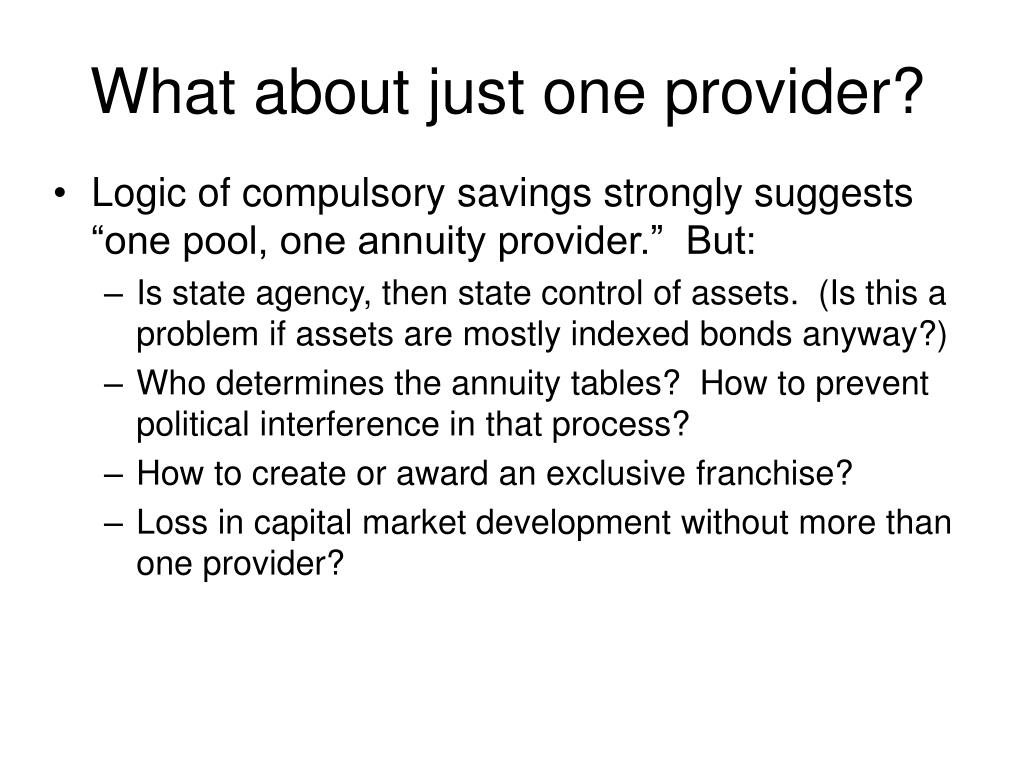 What about just one provider?

• Logic of compulsory savings strongly suggests “one pool, one annuity provider.” But:

– Is state agency, then state control of assets. (Is this a problem if assets are mostly indexed bonds anyway?)

– Who determines the annuity tables? How to prevent political interference in that process?

– How to create or award an exclusive franchise?

– Loss in capital market development without more than one provider?